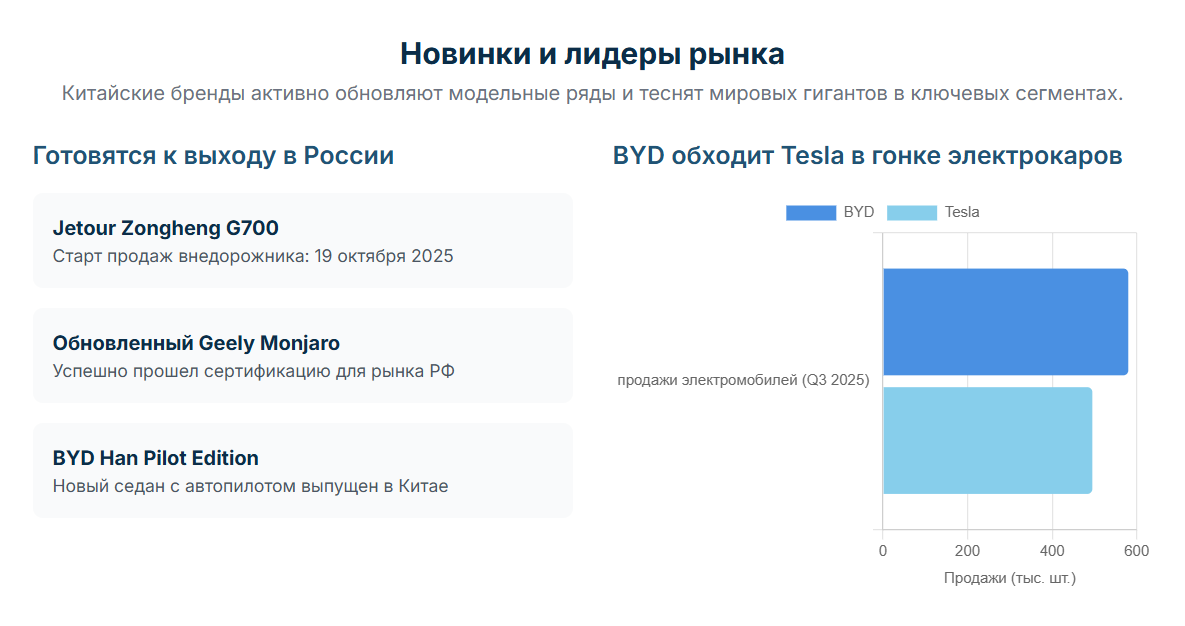 Новинки и лидеры рынка

Китайские бренды активно обновляют модельные ряды и теснят мировых гигантов в ключевых сегментах.

Готовятся к выходу в России

Jetour Zongheng G700
Старт продаж внедорожника: 19 октября 2025

Обновленный Geely Monjaro
Успешно прошел сертификацию для рынка РФ

BYD Han Pilot Edition
Новый седан с автопилотом выпущен в Китае

BYD обходит Tesla в гонке электрокаров

BYD Tesla

продажи электромобилей (Q3 2025)

0 200 400 600

Продажи (тыс. шт.)